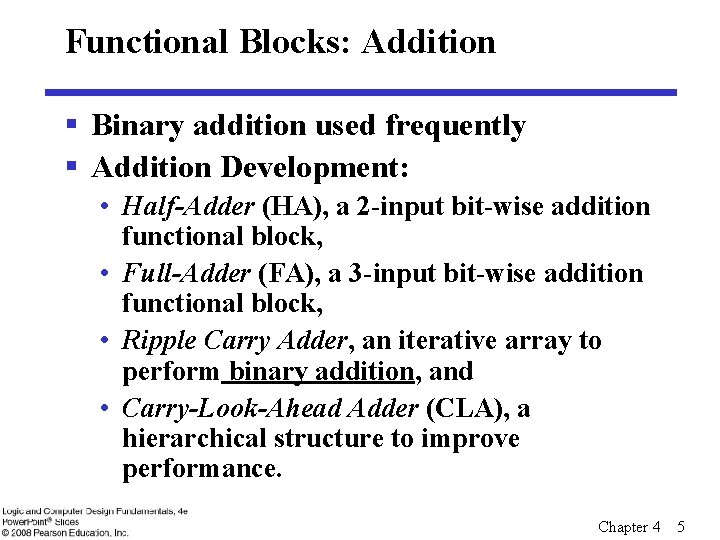 Functional Blocks: Addition

▪ Binary addition used frequently
▪ Addition Development:
• Half-Adder (HA), a 2-input bit-wise addition functional block,
• Full-Adder (FA), a 3-input bit-wise addition functional block,
• Ripple Carry Adder, an iterative array to perform binary addition, and
• Carry-Look-Ahead Adder (CLA), a hierarchical structure to improve performance.

Logic and Computer Design Fundamentals, 4e
PowerPoint® Slides
© 2008 Pearson Education, Inc.

Chapter 4 5